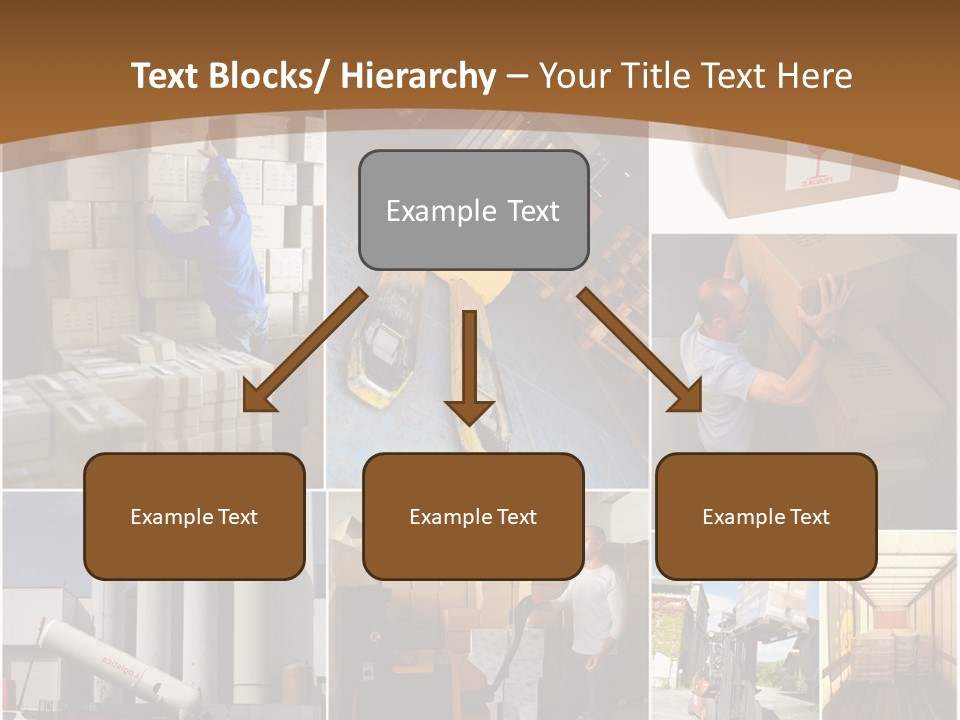 Text Blocks/ Hierarchy – Your Title Text Here

Example Text

Example Text

Example Text

Example Text